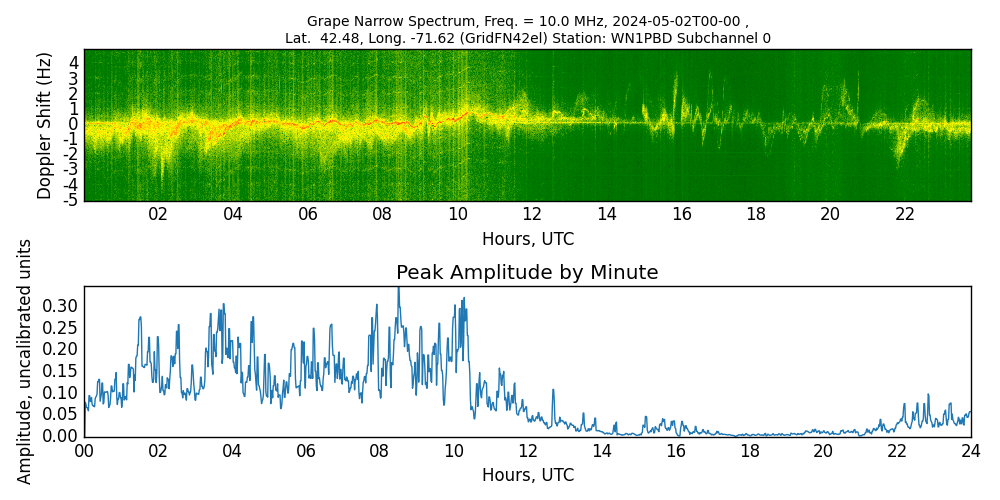 Grape Narrow Spectrum, Freq. = 10.0 MHz, 2024-05-02T00-00 ,
Lat. 42.48, Long. -71.62 (GridFN42el) Station: WN1PBD Subchannel 0

Doppler Shift (Hz)
4
3
2
1
0
-1
-2
-3
-4
-5

02 04 06 08 10 12 14 16 18 20 22
Hours, UTC

Peak Amplitude by Minute

Amplitude, uncalibrated units
0.30
0.25
0.20
0.15
0.10
0.05
0.00

00 02 04 06 08 10 12 14 16 18 20 22 24
Hours, UTC